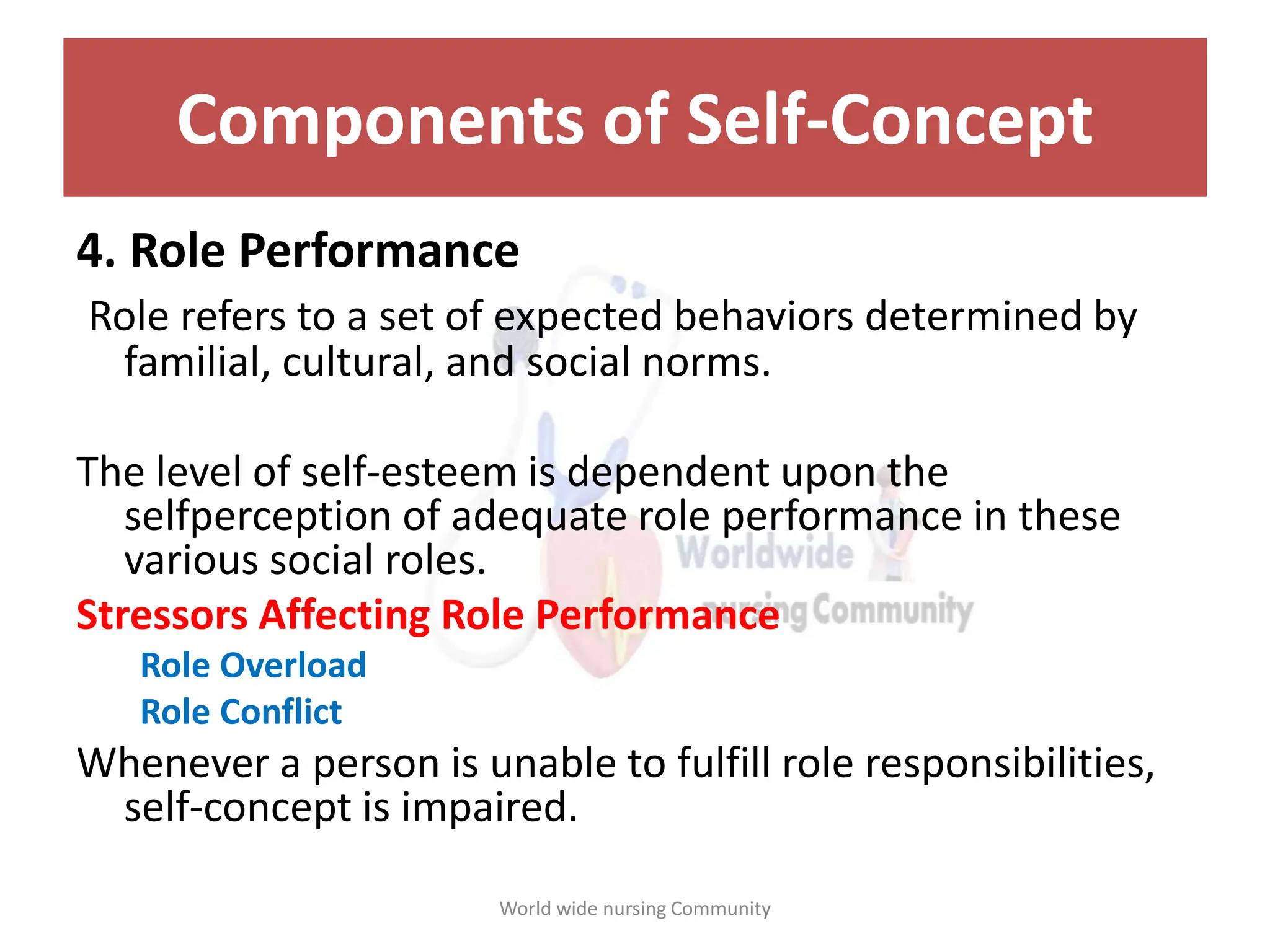 Components of Self-Concept

4. Role Performance

Role refers to a set of expected behaviors determined by familial, cultural, and social norms.

The level of self-esteem is dependent upon the selfperception of adequate role performance in these various social roles.

Stressors Affecting Role Performance

Role Overload

Role Conflict

Whenever a person is unable to fulfill role responsibilities, self-concept is impaired.

Worldwide nursing Community

World wide nursing Community